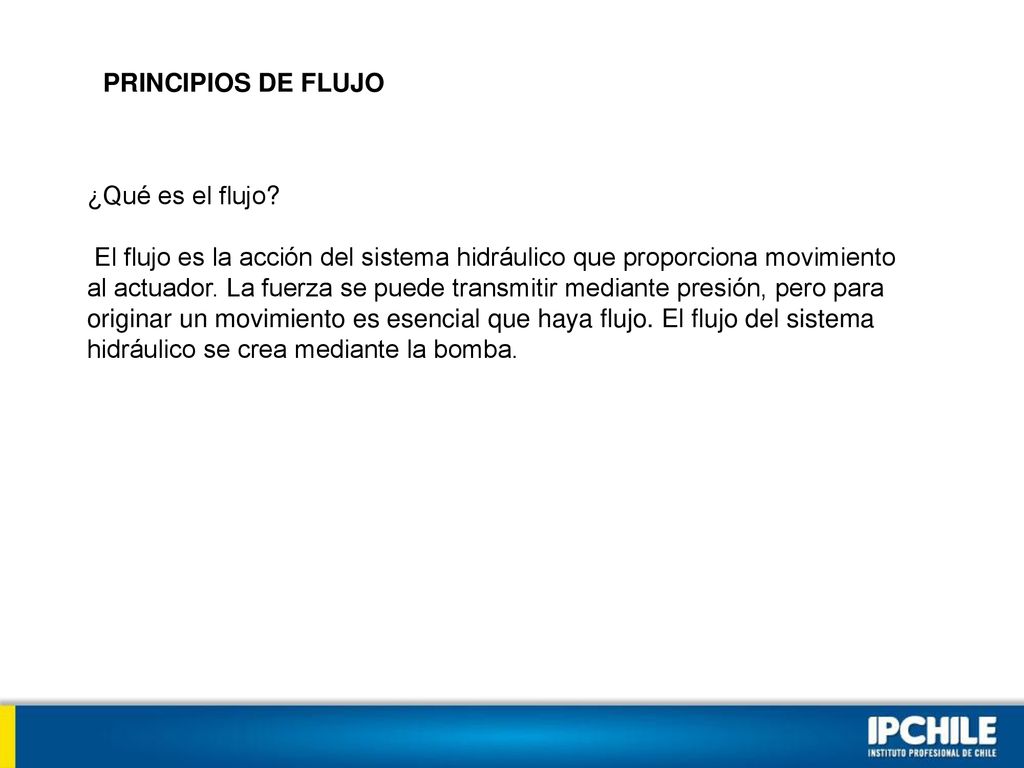 PRINCIPIOS DE FLUJO

¿Qué es el flujo?

El flujo es la acción del sistema hidráulico que proporciona movimiento al actuador. La fuerza se puede transmitir mediante presión, pero para originar un movimiento es esencial que haya flujo. El flujo del sistema hidráulico se crea mediante la bomba.

IPCHILE
INSTITUTO PROFESIONAL DE CHILE